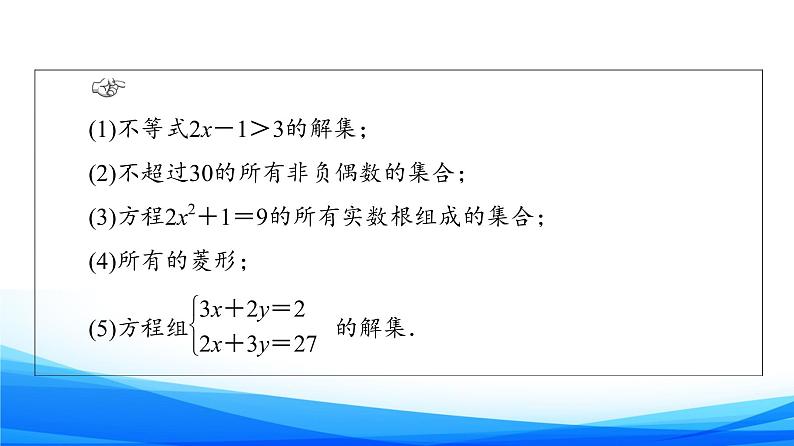 (1)不等式$2x-1>3$的解集；

(2)不超过30的所有非负偶数的集合；

(3)方程$2x^2+1=9$的所有实数根组成的集合；

(4)所有的菱形；

(5)方程组$\begin{cases}3x+2y=2\\2x+3y=27\end{cases}$的解集.